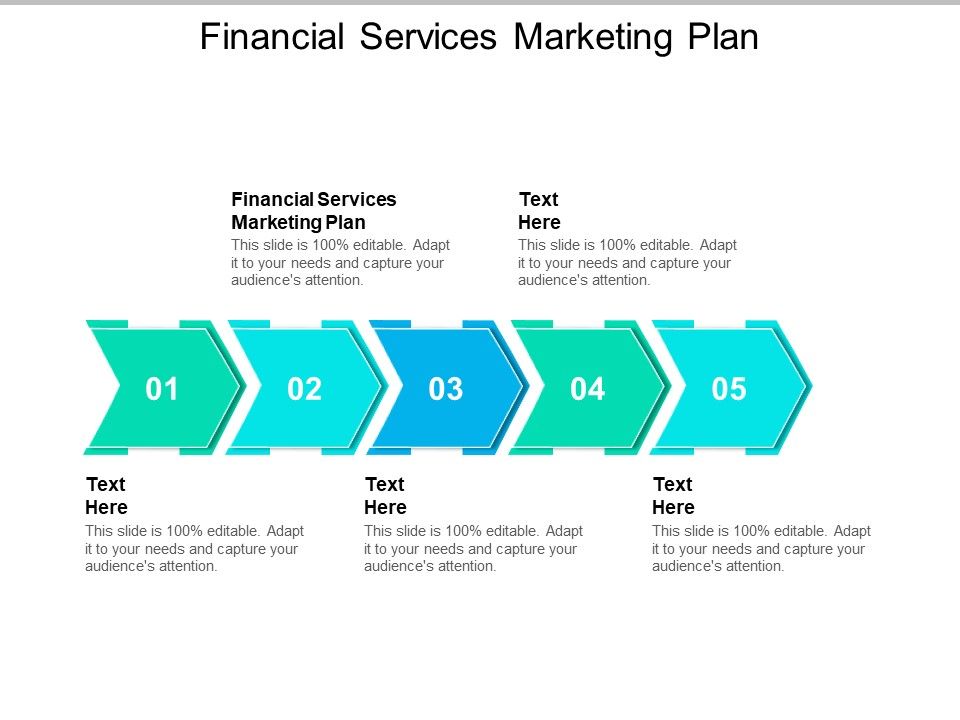 Financial Services Marketing Plan

Financial Services Marketing Plan
This slide is 100% editable. Adapt it to your needs and capture your audience's attention.

Text Here
This slide is 100% editable. Adapt it to your needs and capture your audience's attention.

01

02

03

04

05

Text Here
This slide is 100% editable. Adapt it to your needs and capture your audience's attention.

Text Here
This slide is 100% editable. Adapt it to your needs and capture your audience's attention.

Text Here
This slide is 100% editable. Adapt it to your needs and capture your audience's attention.